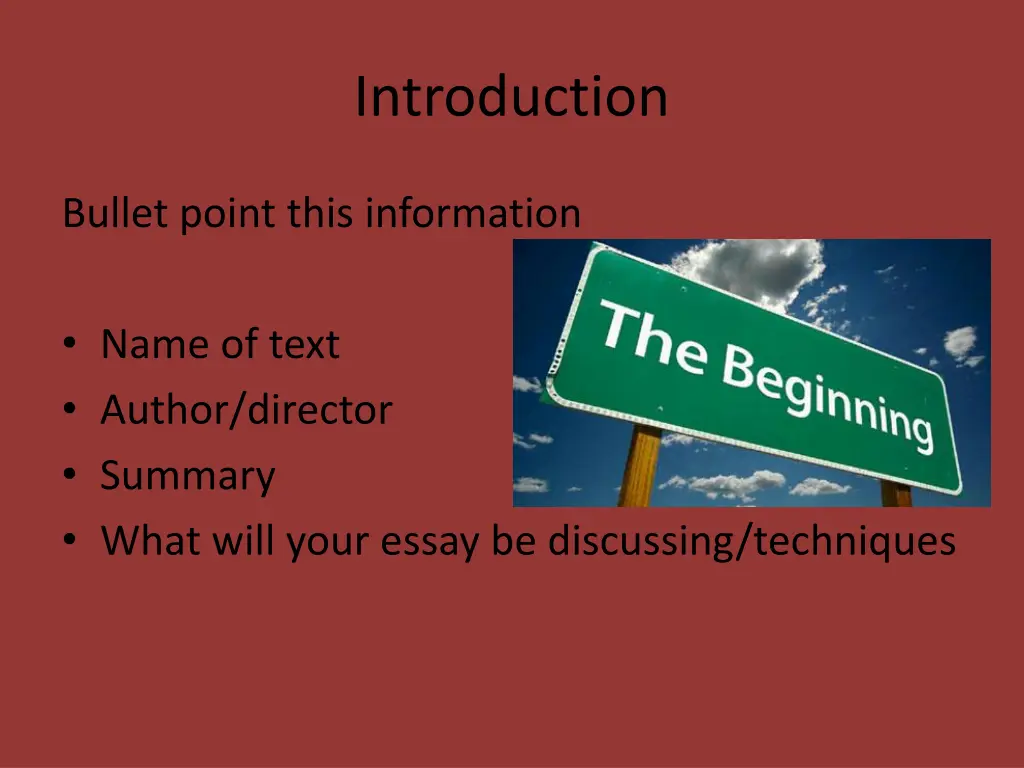 Introduction

Bullet point this information

The Beginning

• Name of text
• Author/director
• Summary
• What will your essay be discussing/techniques